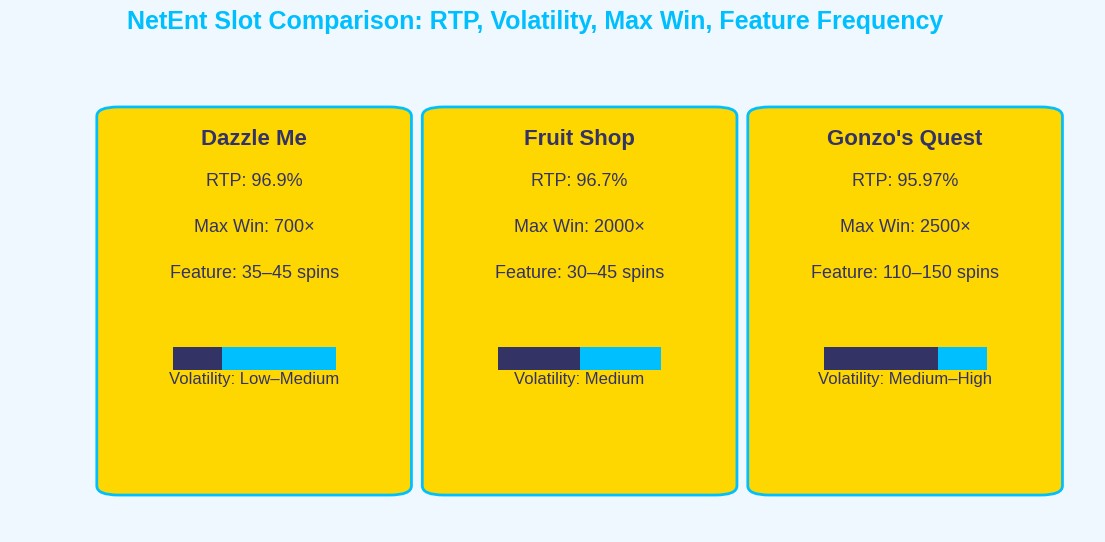 NetEnt Slot Comparison: RTP, Volatility, Max Win, Feature Frequency

Dazzle Me

RTP: 96.9%

Max Win: 700×

Feature: 35–45 spins

Volatility: Low–Medium

Fruit Shop

RTP: 96.7%

Max Win: 2000×

Feature: 30–45 spins

Volatility: Medium

Gonzo's Quest

RTP: 95.97%

Max Win: 2500×

Feature: 110–150 spins

Volatility: Medium–High